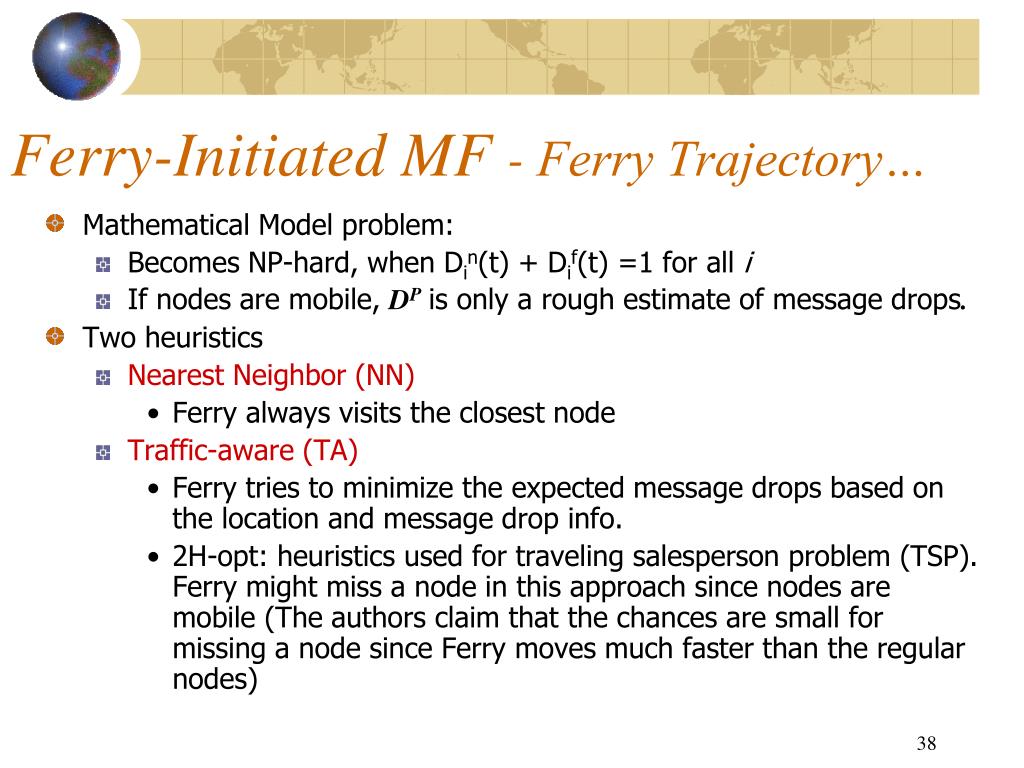 Ferry-Initiated MF - Ferry Trajectory…

Mathematical Model problem:

Becomes NP-hard, when $D_i^n(t) + D_i^f(t) = 1$ for all $i$

If nodes are mobile, $D^P$ is only a rough estimate of message drops.

Two heuristics

Nearest Neighbor (NN)

• Ferry always visits the closest node

Traffic-aware (TA)

• Ferry tries to minimize the expected message drops based on the location and message drop info.

• 2H-opt: heuristics used for traveling salesperson problem (TSP). Ferry might miss a node in this approach since nodes are mobile (The authors claim that the chances are small for missing a node since Ferry moves much faster than the regular nodes)

38